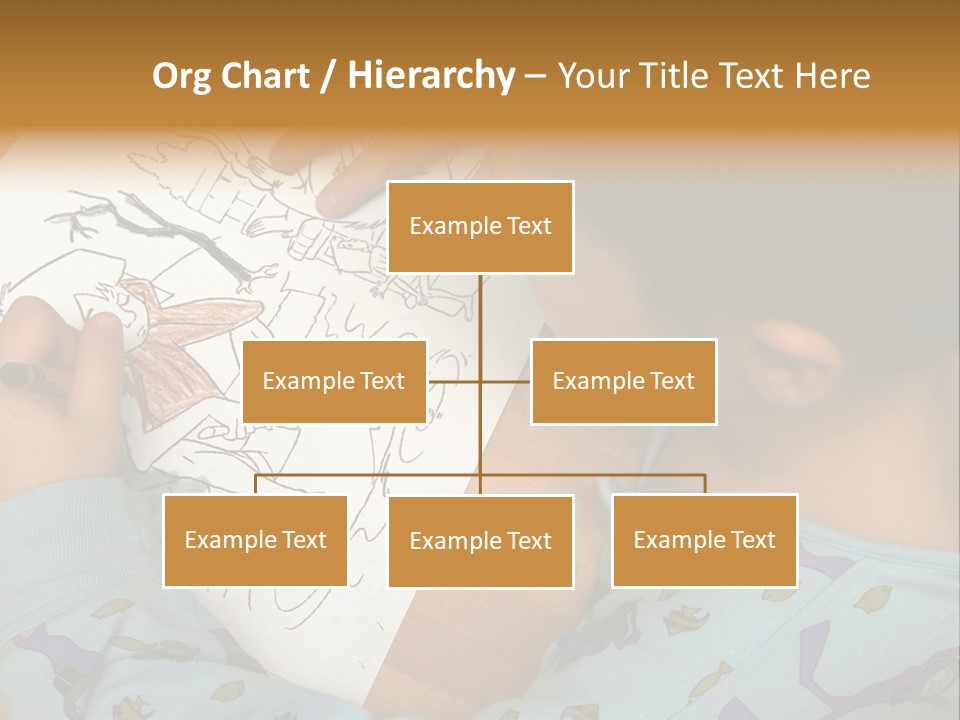 Org Chart / Hierarchy – Your Title Text Here

Example Text

Example Text

Example Text

Example Text

Example Text

Example Text